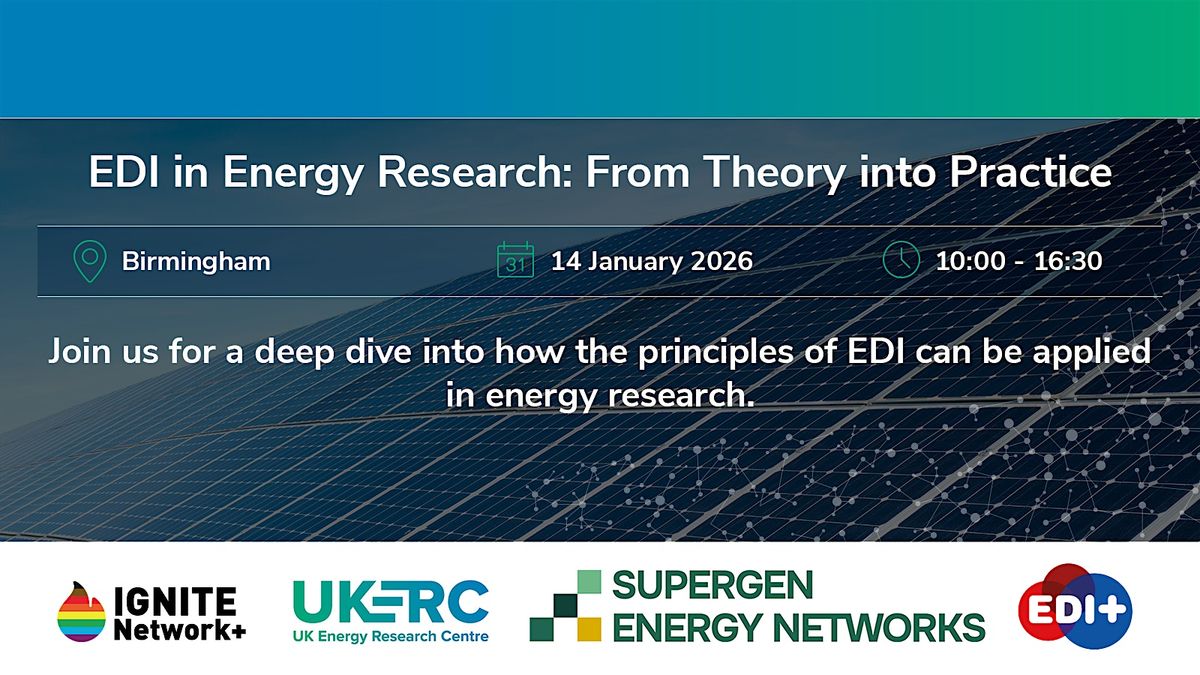 EDI in Energy Research: From Theory into Practice

Birmingham

31

14 January 2026

10:00 - 16:30

Join us for a deep dive into how the principles of EDI can be applied in energy research.

IGNITE Network+

UKERC
UK Energy Research Centre

SUPERGEN ENERGY NETWORKS

EDI+